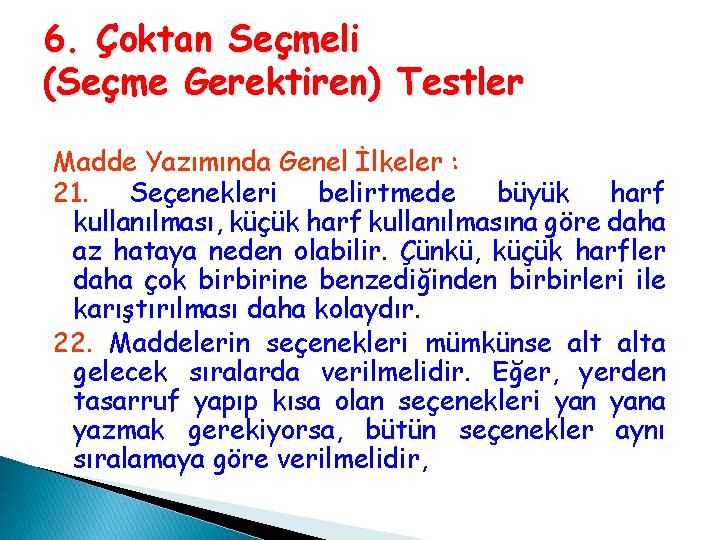 6. Çoktan Seçmeli
(Seçme Gerektiren) Testler

Madde Yazımında Genel İlkeler :

21. Seçenekleri belirtmede büyük harf kullanılması, küçük harf kullanılmasına göre daha az hataya neden olabilir. Çünkü, küçük harfler daha çok birbirine benzediğinden birbirleri ile karıştırılması daha kolaydır.

22. Maddelerin seçenekleri mümkünse alt alta gelecek sıralarda verilmelidir. Eğer, yerden tasarruf yapıp kısa olan seçenekleri yan yana yazmak gerekiyorsa, bütün seçenekler aynı sıralamaya göre verilmelidir,